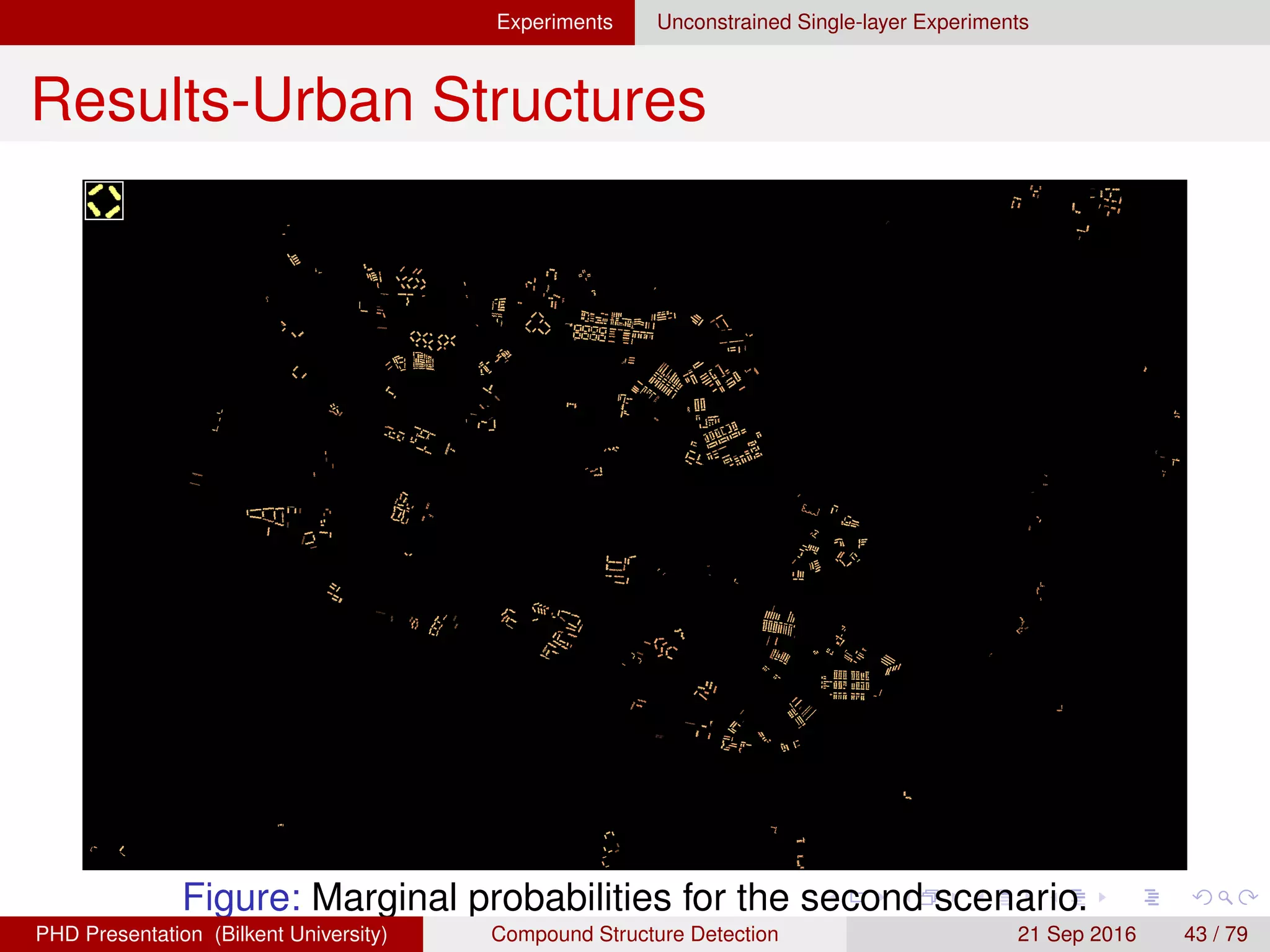 Experiments Unconstrained Single-layer Experiments

Results-Urban Structures

Figure: Marginal probabilities for the second scenario.

PHD Presentation (Bilkent University) Compound Structure Detection 21 Sep 2016 43 / 79